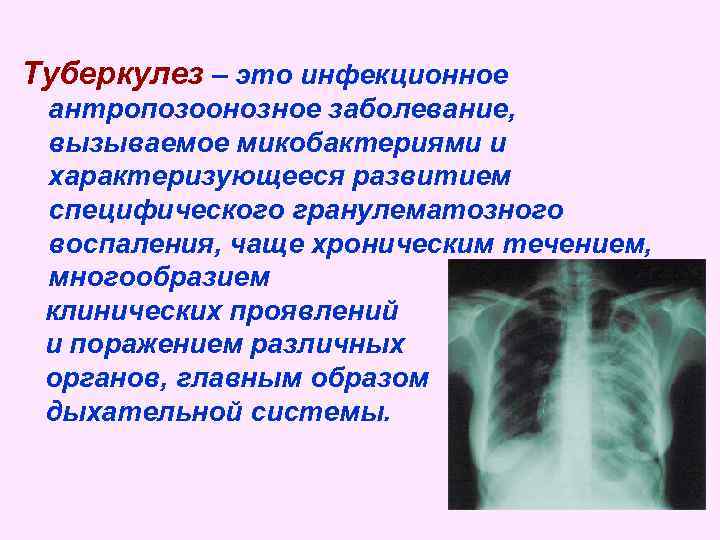 Туберкулез – это инфекционное антропозоонозное заболевание, вызываемое микобактериями и характеризующееся развитием специфического гранулематозного воспаления, чаще хроническим течением, многообразием клинических проявлений и поражением различных органов, главным образом дыхательной системы.